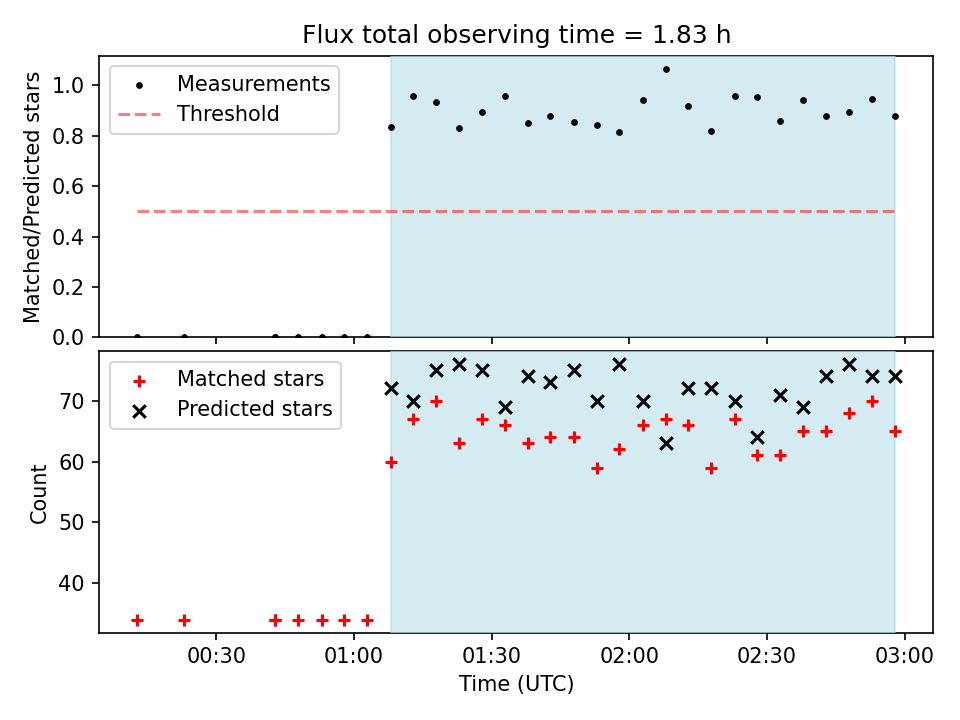 Flux total observing time = 1.83 h

Measurements
Threshold

Matched/Predicted stars

1.0
0.8
0.6
0.4
0.2
0.0

Matched stars
Predicted stars

Count

70
60
50
40

00:30
01:00
01:30
02:00
02:30
03:00

Time (UTC)